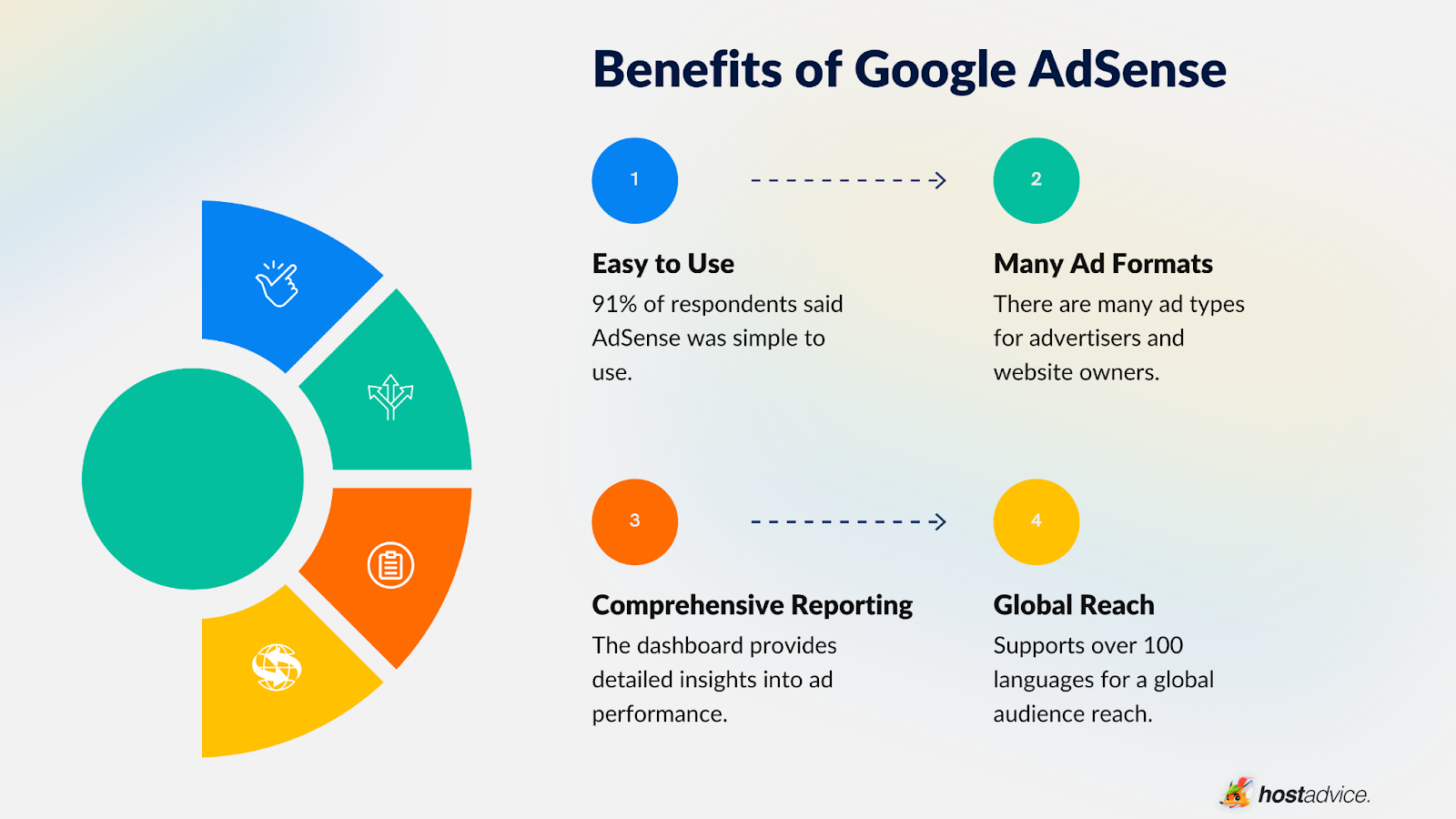 Benefits of Google AdSense

1

Easy to Use

91% of respondents said AdSense was simple to use.

2

Many Ad Formats

There are many ad types for advertisers and website owners.

3

Comprehensive Reporting

The dashboard provides detailed insights into ad performance.

4

Global Reach

Supports over 100 languages for a global audience reach.

hostadvice.